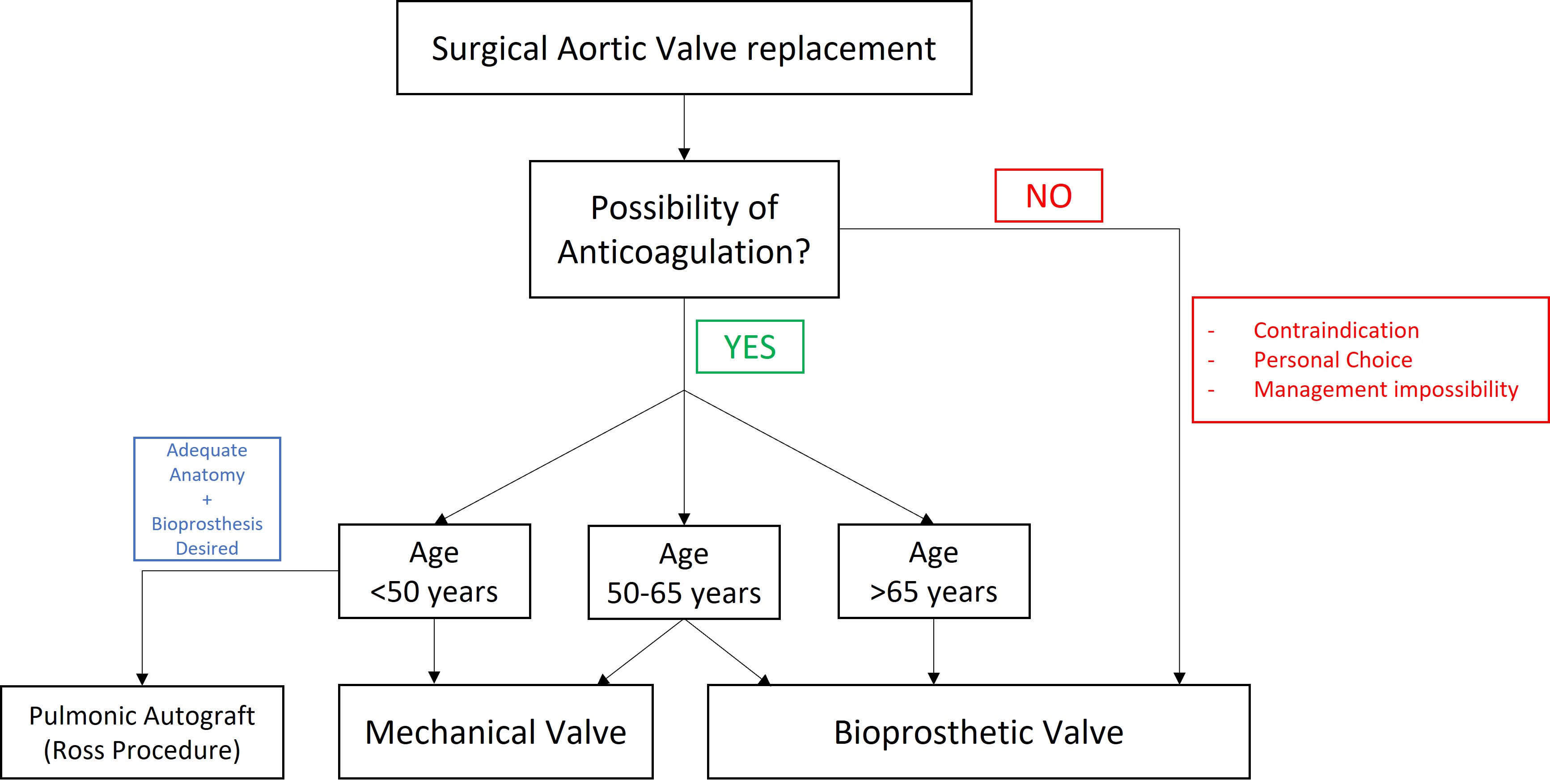 Surgical Aortic Valve replacement

Possibility of Anticoagulation?

NO

- Contraindication
- Personal Choice
- Management impossibility

YES

Adequate Anatomy + Bioprosthesis Desired

Age <50 years

Age 50-65 years

Age >65 years

Pulmonic Autograft (Ross Procedure)

Mechanical Valve

Bioprosthetic Valve